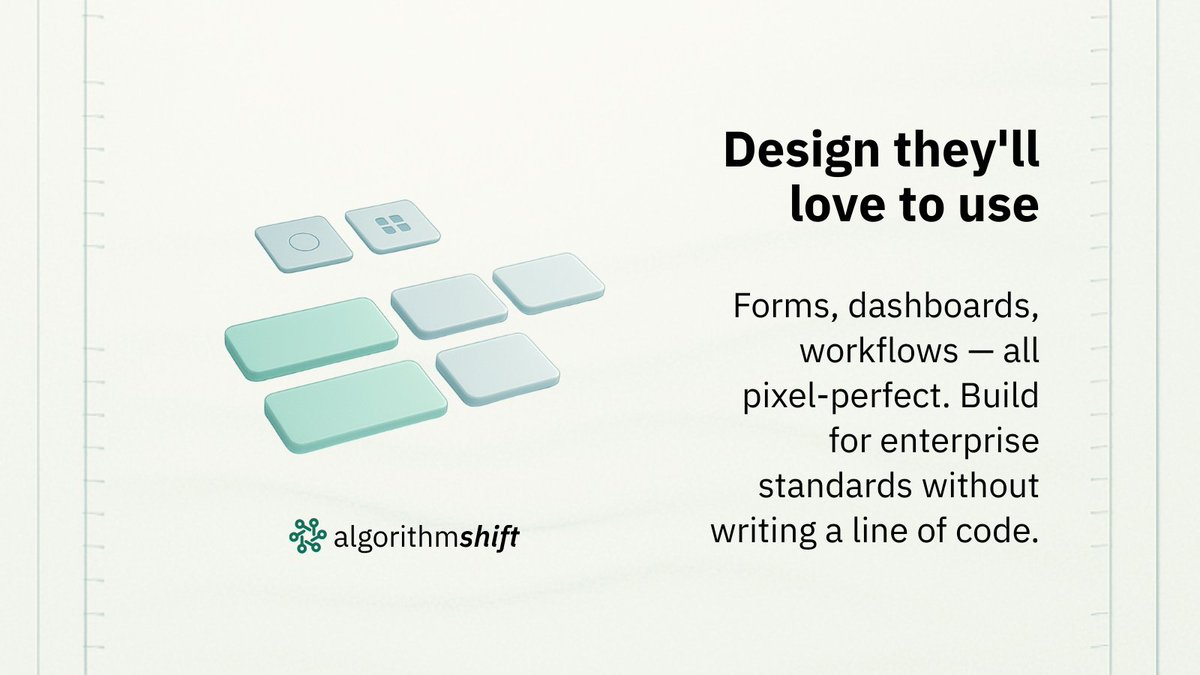 Design they'll love to use

Forms, dashboards, workflows — all pixel-perfect. Build for enterprise standards without writing a line of code.

algorithmshift